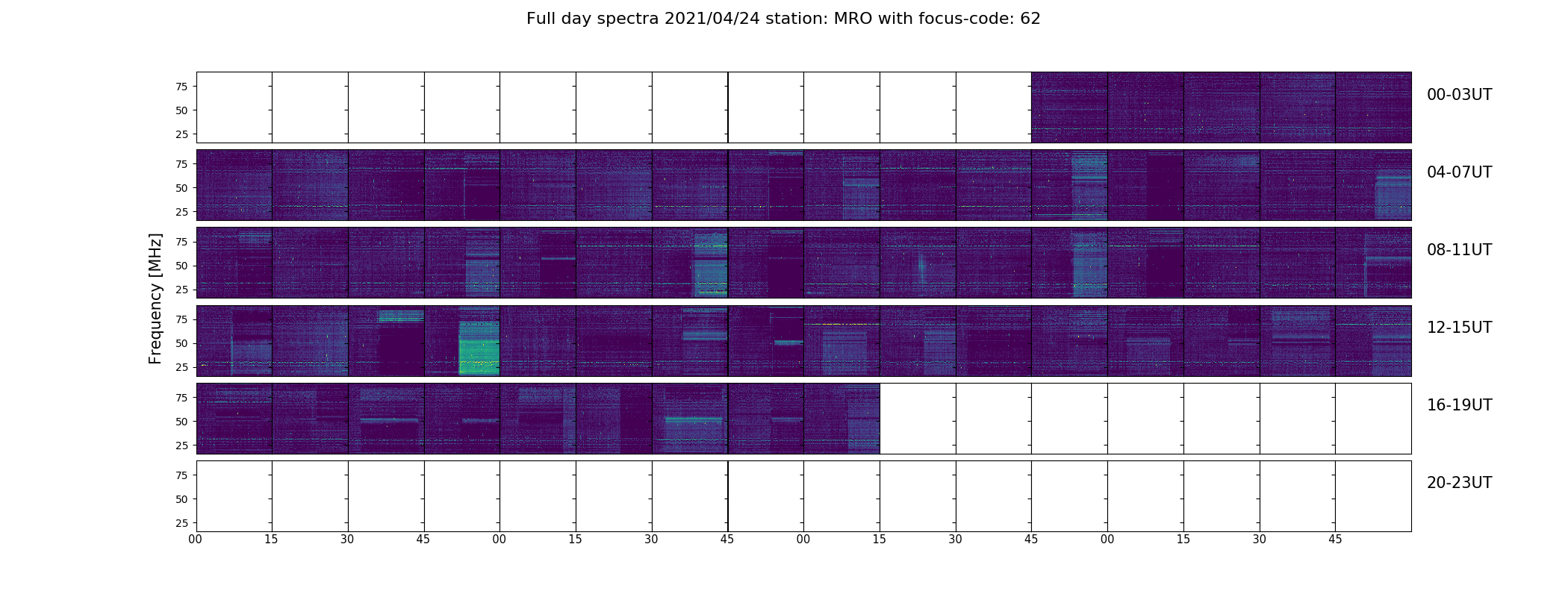 Full day spectra 2021/04/24 station: MRO with focus-code: 62

Frequency [MHz]

75
50
25
00-03UT

75
50
25
04-07UT

75
50
25
08-11UT

75
50
25
12-15UT

75
50
25
16-19UT

75
50
25
20-23UT

00 15 30 45 00 15 30 45 00 15 30 45 00 15 30 45